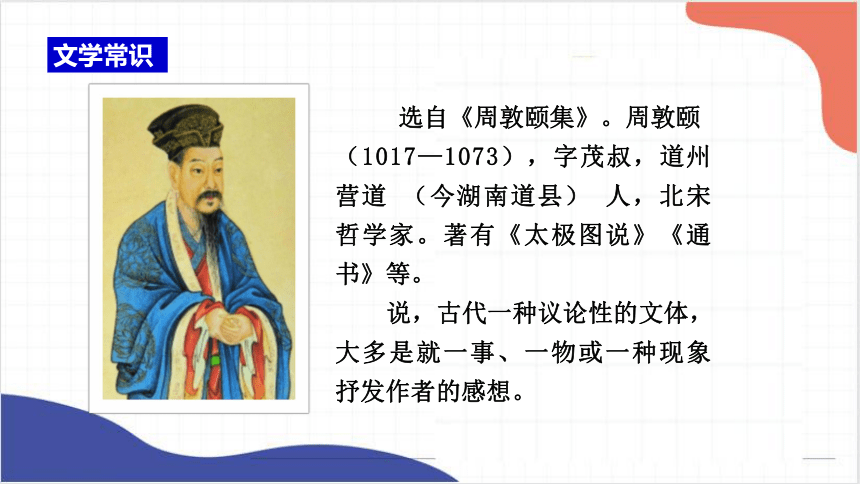 文学常识

选自《周敦颐集》。周敦颐（1017—1073），字茂叔，道州营道 （今湖南道县） 人，北宋哲学家。著有《太极图说》《通书》等。

说，古代一种议论性的文体，大多是就一事、一物或一种现象抒发作者的感想。